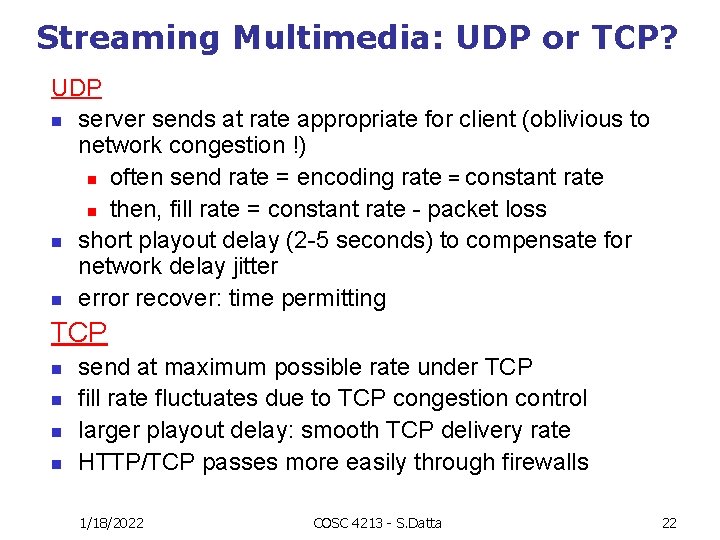 Streaming Multimedia: UDP or TCP?

UDP

- server sends at rate appropriate for client (oblivious to network congestion !)
  - often send rate = encoding rate = constant rate
  - then, fill rate = constant rate - packet loss
- short playout delay (2-5 seconds) to compensate for network delay jitter
- error recover: time permitting

TCP

- send at maximum possible rate under TCP
- fill rate fluctuates due to TCP congestion control
- larger playout delay: smooth TCP delivery rate
- HTTP/TCP passes more easily through firewalls

1/18/2022 COSC 4213 - S.Datta 22